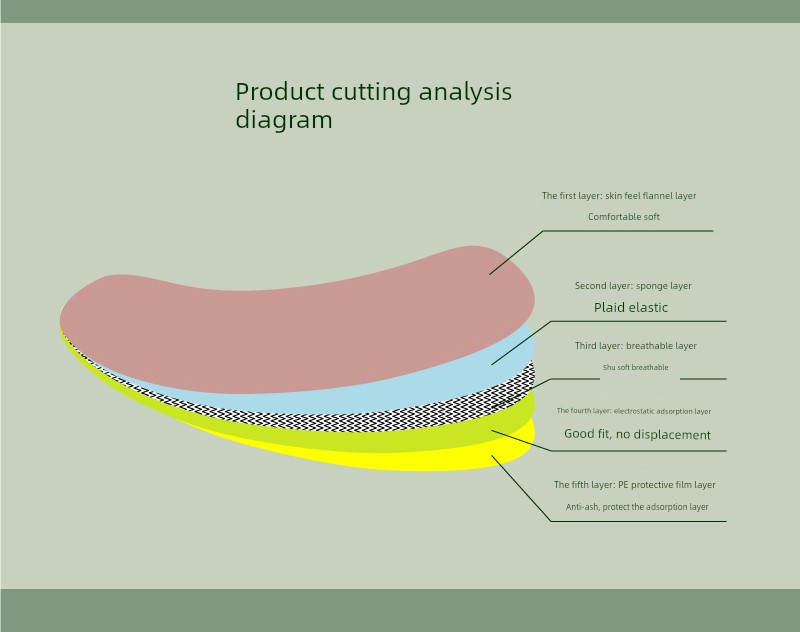 Product cutting analysis diagram

The first layer: skin feel flannel layer

Comfortable soft

Second layer: sponge layer

Plaid elastic

Third layer: breathable layer

Shu soft breathable

The fourth layer: electrostatic adsorption layer

Good fit, no displacement

The fifth layer: PE protective film layer

Anti-ash, protect the adsorption layer